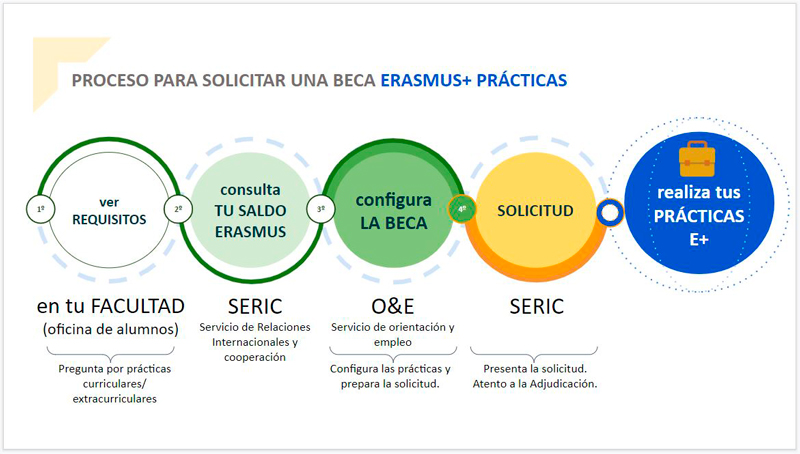 PROCESO PARA SOLICITAR UNA BECA ERASMUS+ PRÁCTICAS

1º
ver REQUISITOS

2º
consulta TU SALDO ERASMUS

3º
configura LA BECA

4º
SOLICITUD

realiza tus PRÁCTICAS E+

en tu FACULTAD
(oficina de alumnos)
Pregunta por prácticas curriculares/ extracurriculares

SERIC
Servicio de Relaciones Internacionales y cooperación

O&E
Servicio de orientación y empleo
Configura las prácticas y prepara la solicitud.

SERIC
Presenta la solicitud. Atento a la Adjudicación.